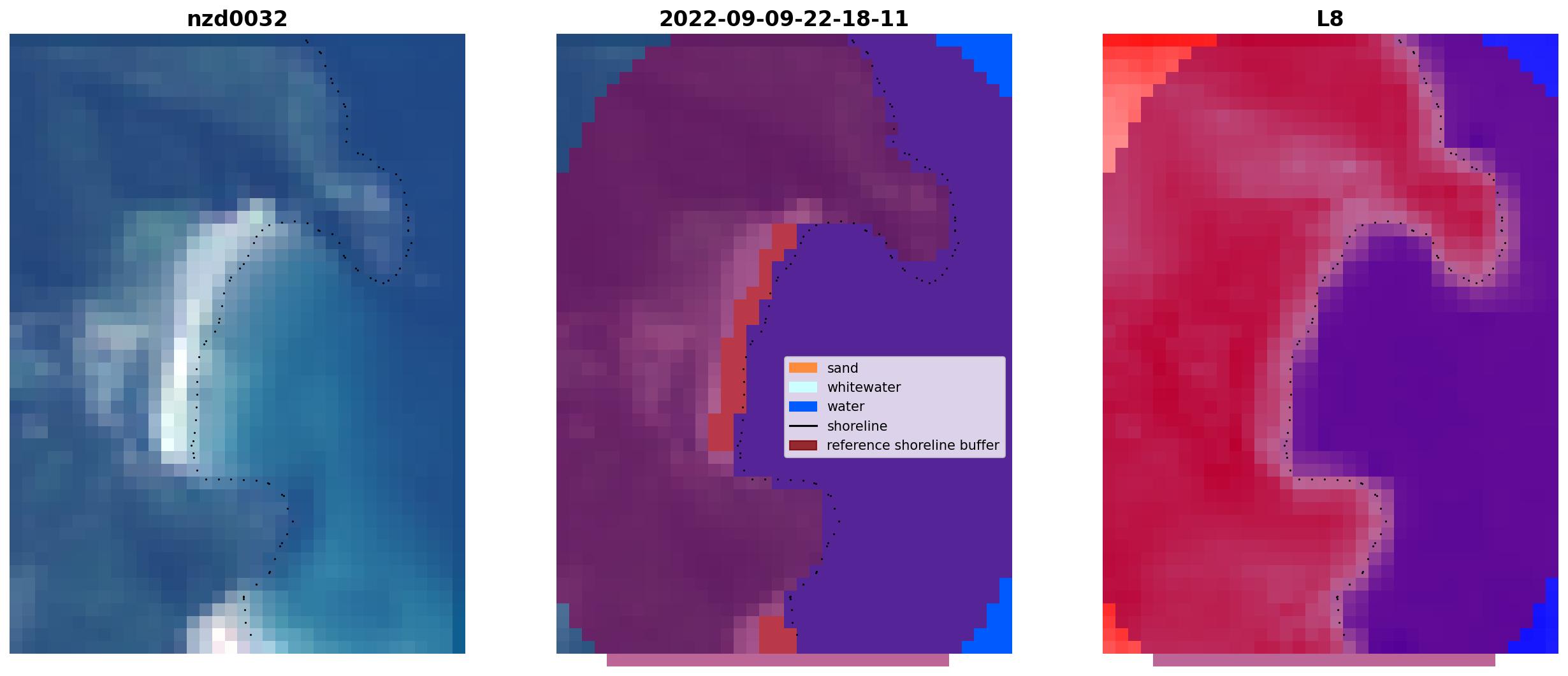 nzd0032

2022-09-09-22-18-11

L8

sand
whitewater
water
shoreline
reference shoreline buffer